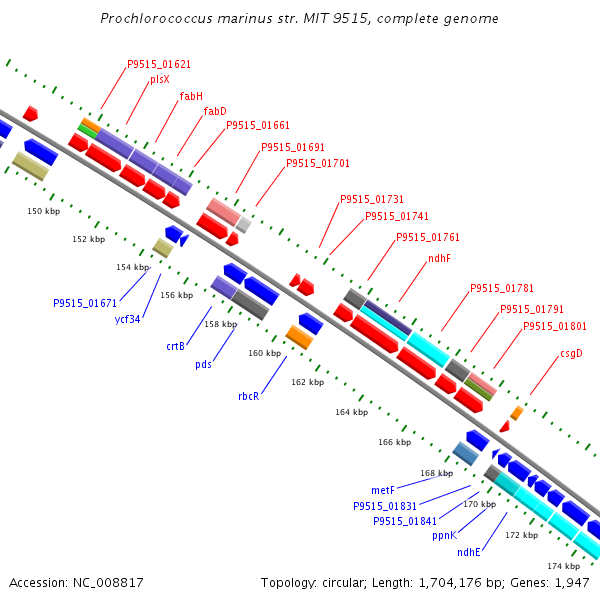 Prochlorococcus marinus str. MIT 9515, complete genome

P9515_01621
plsX
fabH
fabD
P9515_01661
P9515_01691
P9515_01701
P9515_01731
P9515_01741
P9515_01761
ndhF
P9515_01781
P9515_01791
P9515_01801
csgD

150 kbp
152 kbp
154 kbp
156 kbp
158 kbp
160 kbp
162 kbp
164 kbp
166 kbp
168 kbp
170 kbp
172 kbp
174 kbp

P9515_01671
ycf34
crtB
pds
rbcR
metF
P9515_01831
P9515_01841
ppnK
ndhE

Accession: NC_008817
Topology: circular; Length: 1,704,176 bp; Genes: 1,947